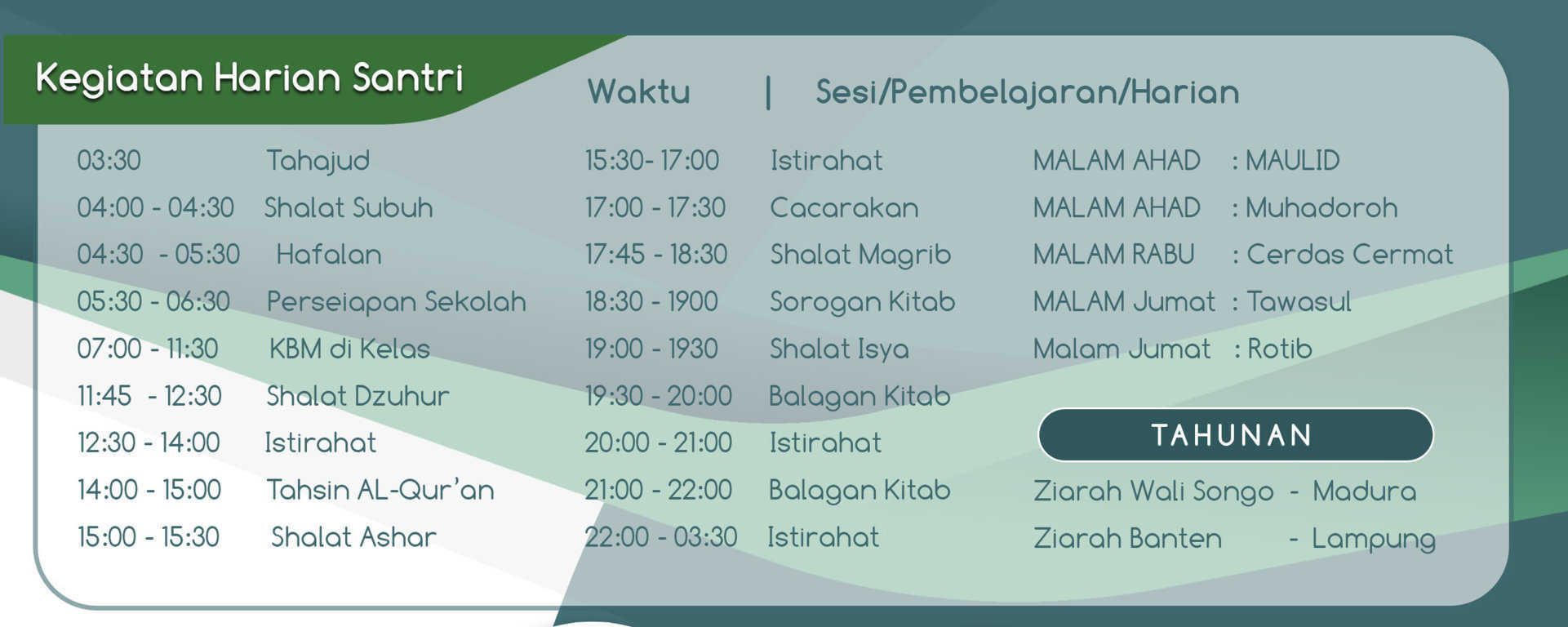 Kegiatan Harian Santri

Waktu | Sesi/Pembelajaran/Harian

03:30 Tahajud
04:00 - 04:30 Shalat Subuh
04:30 - 05:30 Hafalan
05:30 - 06:30 Perseiapan Sekolah
07:00 - 11:30 KBM di Kelas
11:45 - 12:30 Shalat Dzuhur
12:30 - 14:00 Istirahat
14:00 - 15:00 Tahsin AL-Qur'an
15:00 - 15:30 Shalat Ashar

15:30- 17:00 Istirahat
17:00 - 17:30 Cacarakan
17:45 - 18:30 Shalat Magrib
18:30 - 1900 Sorogan Kitab
19:00 - 1930 Shalat Isya
19:30 - 20:00 Balagan Kitab
20:00 - 21:00 Istirahat
21:00 - 22:00 Balagan Kitab
22:00 - 03:30 Istirahat

MALAM AHAD : MAULID
MALAM AHAD : Muhadoroh
MALAM RABU : Cerdas Cermat
MALAM Jumat : Tawasul
Malam Jumat : Rotib

TAHUNAN
Ziarah Wali Songo - Madura
Ziarah Banten - Lampung